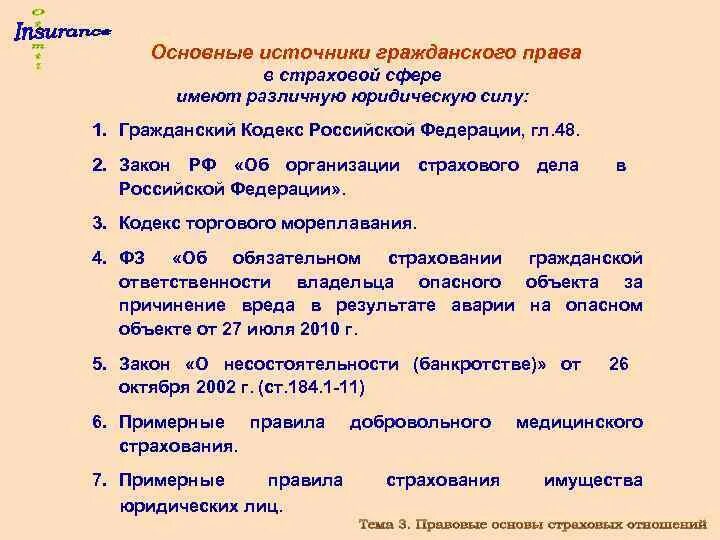 Insurance

Основные источники гражданского права в страховой сфере имеют различную юридическую силу:

1. Гражданский Кодекс Российской Федерации, гл.48.

2. Закон РФ «Об организации страхового дела в Российской Федерации».

3. Кодекс торгового мореплавания.

4. ФЗ «Об обязательном страховании гражданской ответственности владельца опасного объекта за причинение вреда в результате аварии на опасном объекте от 27 июля 2010 г.

5. Закон «О несостоятельности (банкротстве)» от 26 октября 2002 г. (ст.184.1-11)

6. Примерные правила добровольного медицинского страхования.

7. Примерные правила страхования имущества юридических лиц.

Тема 3. Правовые основы страховых отношений